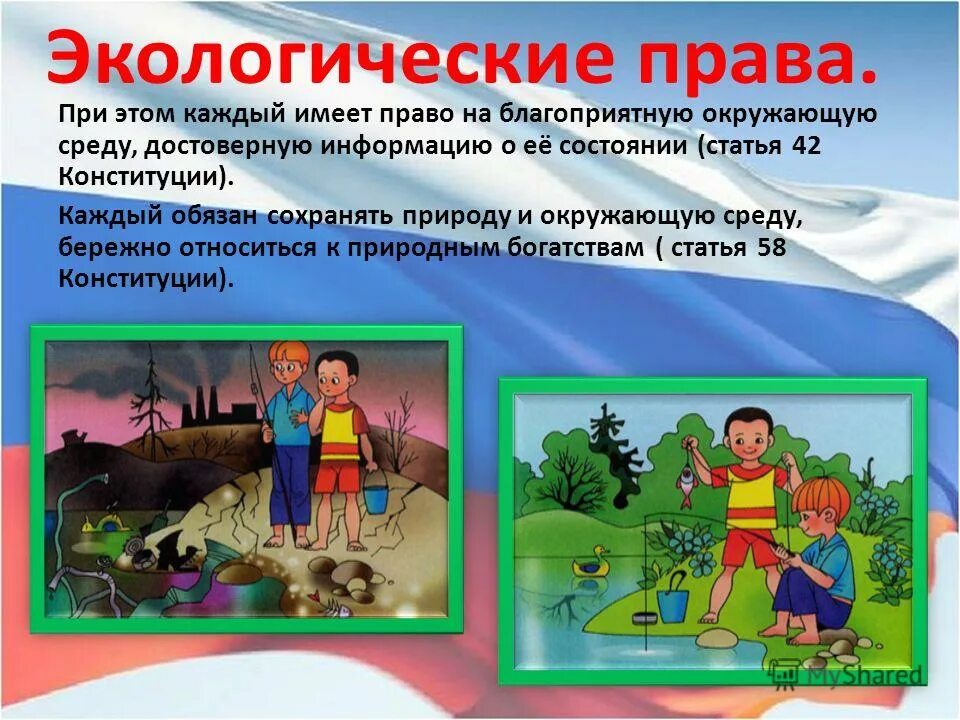 Экологические права.

При этом каждый имеет право на благоприятную окружающую среду, достоверную информацию о её состоянии (статья 42 Конституции).

Каждый обязан сохранять природу и окружающую среду, бережно относиться к природным богатствам ( статья 58 Конституции).

MyShared